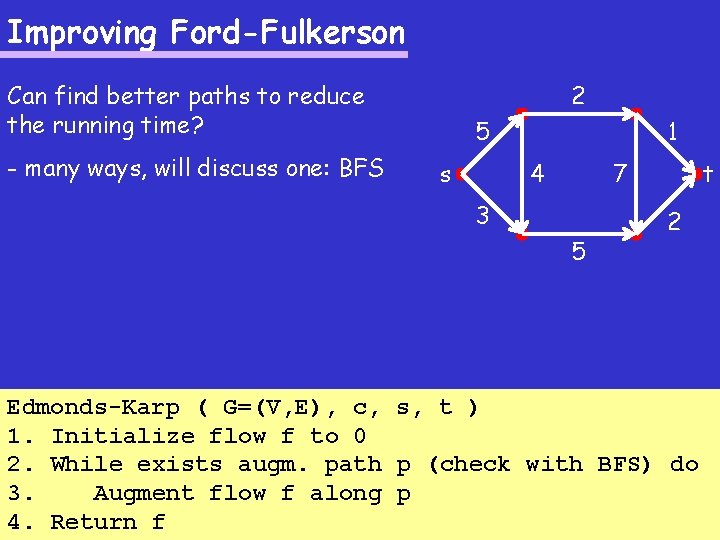 Improving Ford-Fulkerson

Can find better paths to reduce the running time?

- many ways, will discuss one: BFS

2
5
1
s
4
7
t
3
2
5

Edmonds-Karp ( G=(V,E), c, s, t )
1. Initialize flow f to 0
2. While exists augm. path p (check with BFS) do
3.    Augment flow f along p
4. Return f